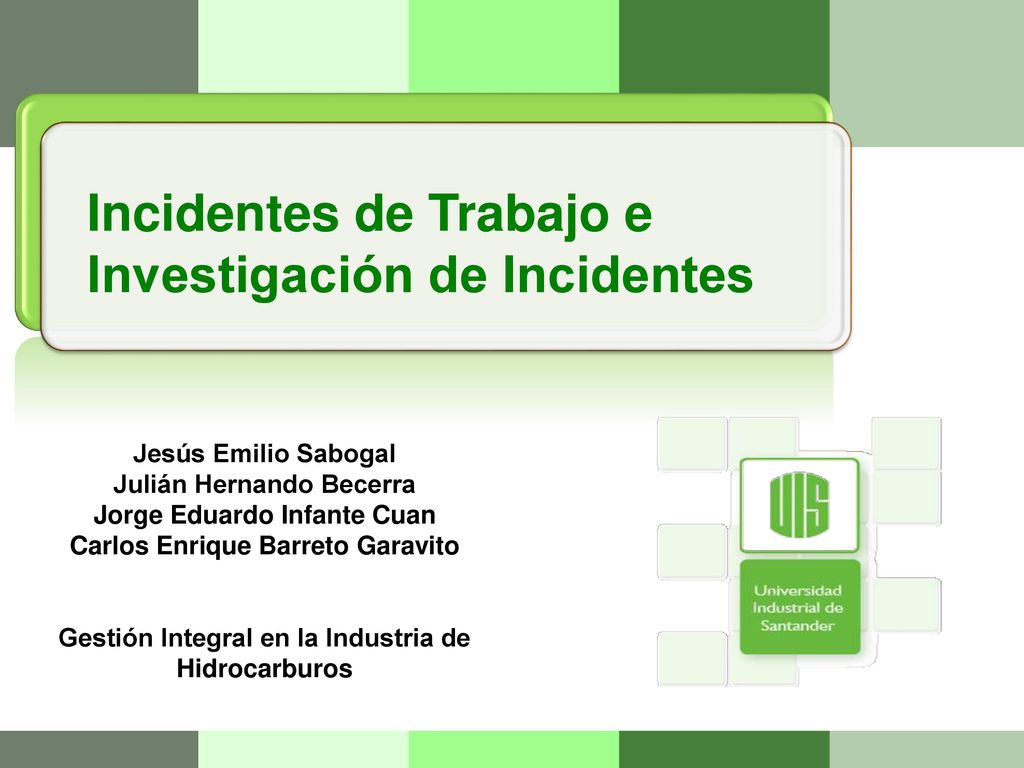 Incidentes de Trabajo e Investigación de Incidentes

Jesús Emilio Sabogal
Julián Hernando Becerra
Jorge Eduardo Infante Cuan
Carlos Enrique Barreto Garavito

Gestión Integral en la Industria de Hidrocarburos

UIS

Universidad Industrial de Santander